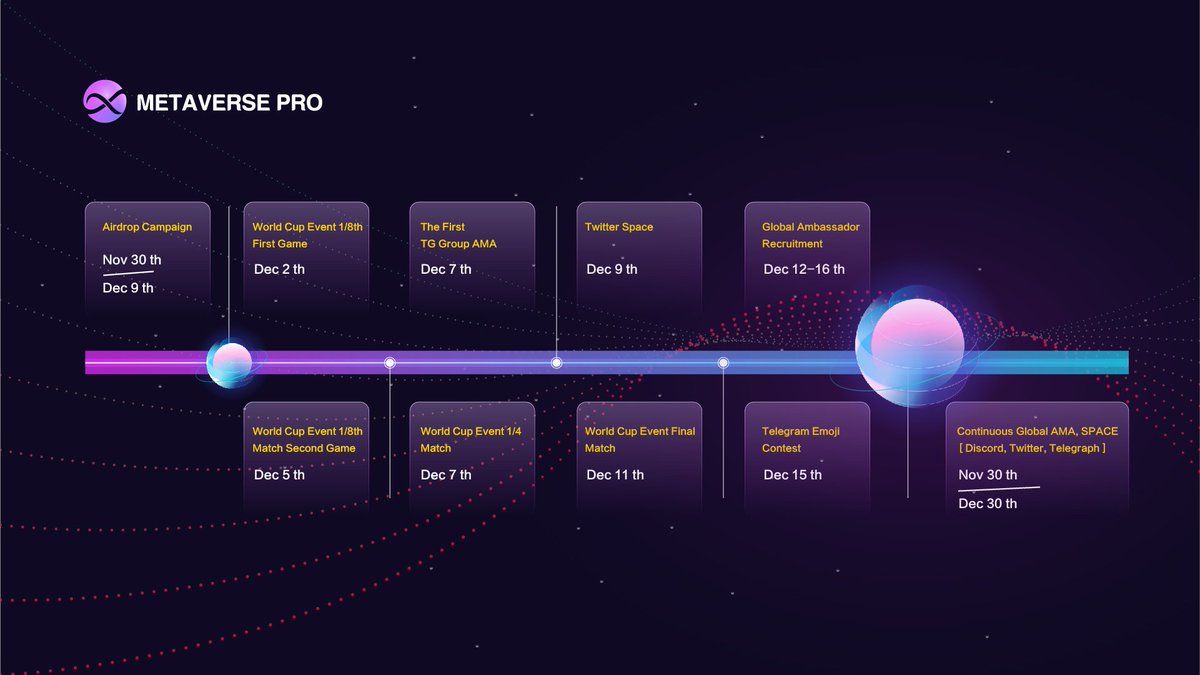 METAVERSE PRO

Airdrop Campaign
Nov 30 th
Dec 9 th

World Cup Event 1/8th First Game
Dec 2 th

The First TG Group AMA
Dec 7 th

Twitter Space
Dec 9 th

Global Ambassador Recruitment
Dec 12–16 th

World Cup Event 1/8th Match Second Game
Dec 5 th

World Cup Event 1/4 Match
Dec 7 th

World Cup Event Final Match
Dec 11 th

Telegram Emoji Contest
Dec 15 th

Continuous Global AMA, SPACE [ Discord, Twitter, Telegraph ]
Nov 30 th
Dec 30 th